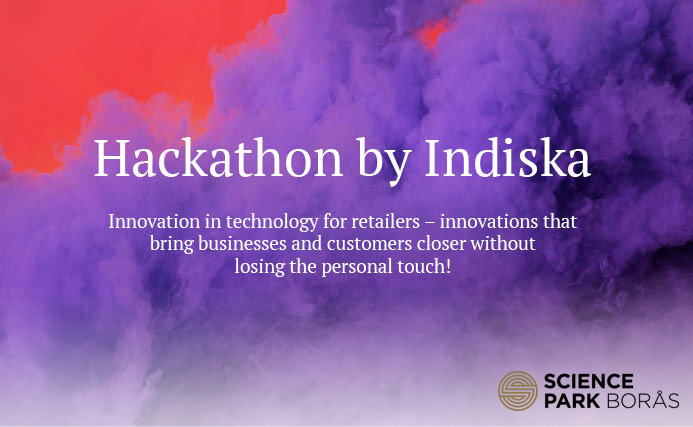 Hackathon by Indiska

Innovation in technology for retailers – innovations that bring businesses and customers closer without losing the personal touch!

SCIENCE PARK BORÅS